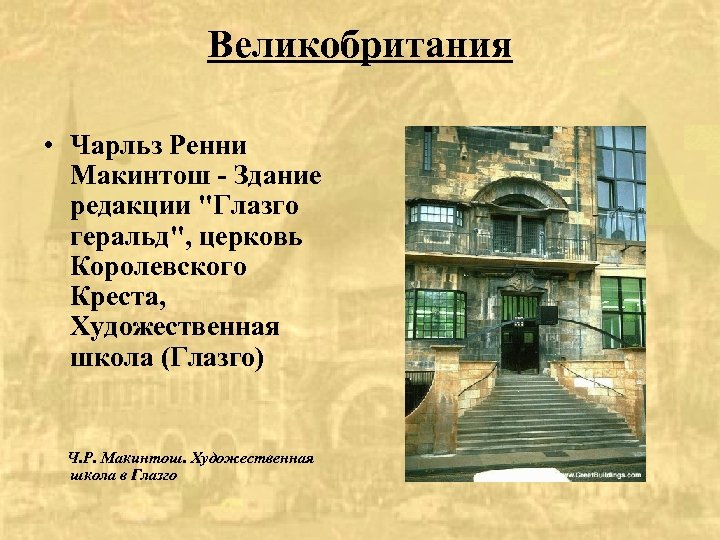 Великобритания

• Чарльз Ренни Макинтош - Здание редакции "Глазго геральд", церковь Королевского Креста, Художественная школа (Глазго)

Ч.Р. Макинтош. Художественная школа в Глазго

www.GreatBuildings.com